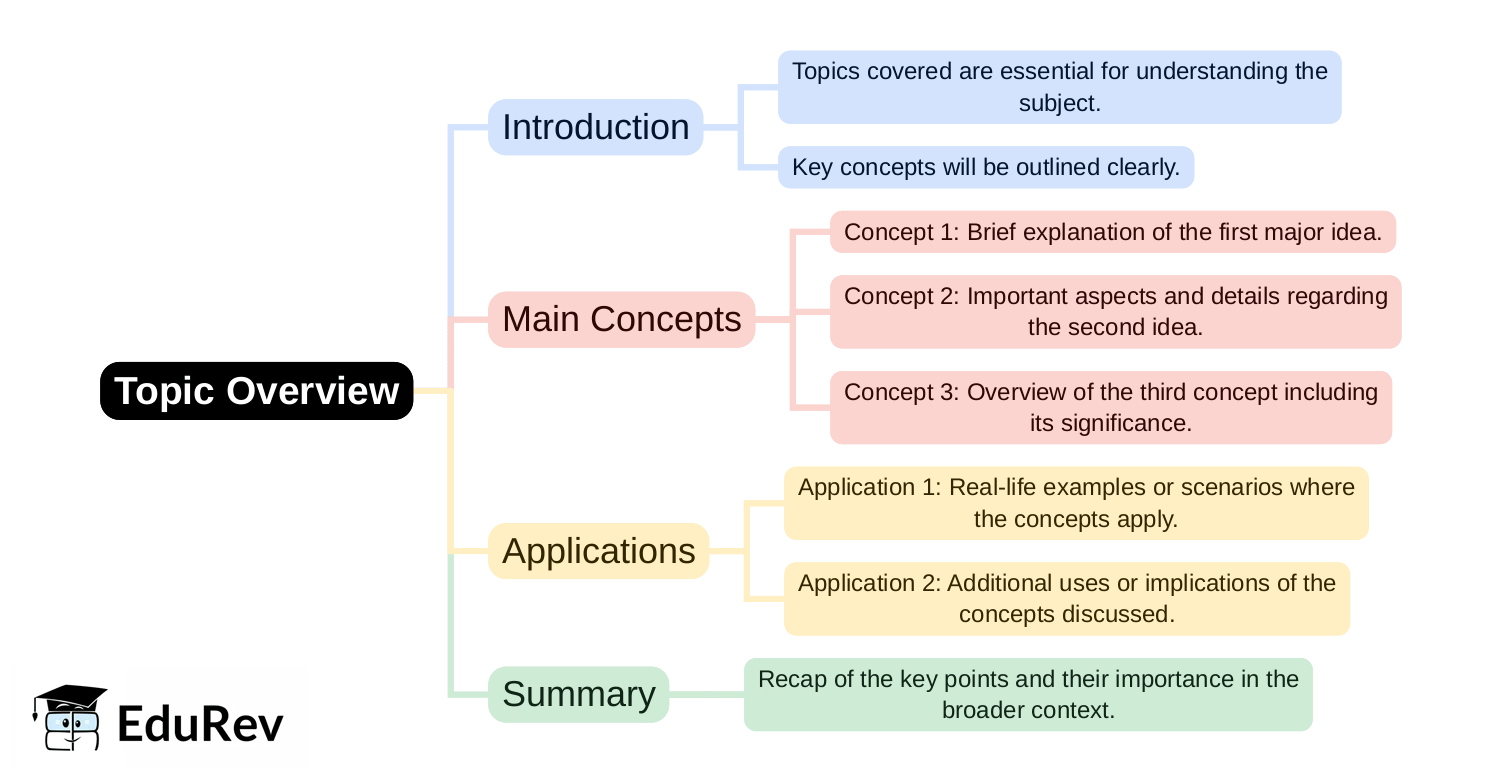 Topic Overview

Introduction

Topics covered are essential for understanding the subject.

Key concepts will be outlined clearly.

Main Concepts

Concept 1: Brief explanation of the first major idea.

Concept 2: Important aspects and details regarding the second idea.

Concept 3: Overview of the third concept including its significance.

Applications

Application 1: Real-life examples or scenarios where the concepts apply.

Application 2: Additional uses or implications of the concepts discussed.

Summary

Recap of the key points and their importance in the broader context.

EduRev